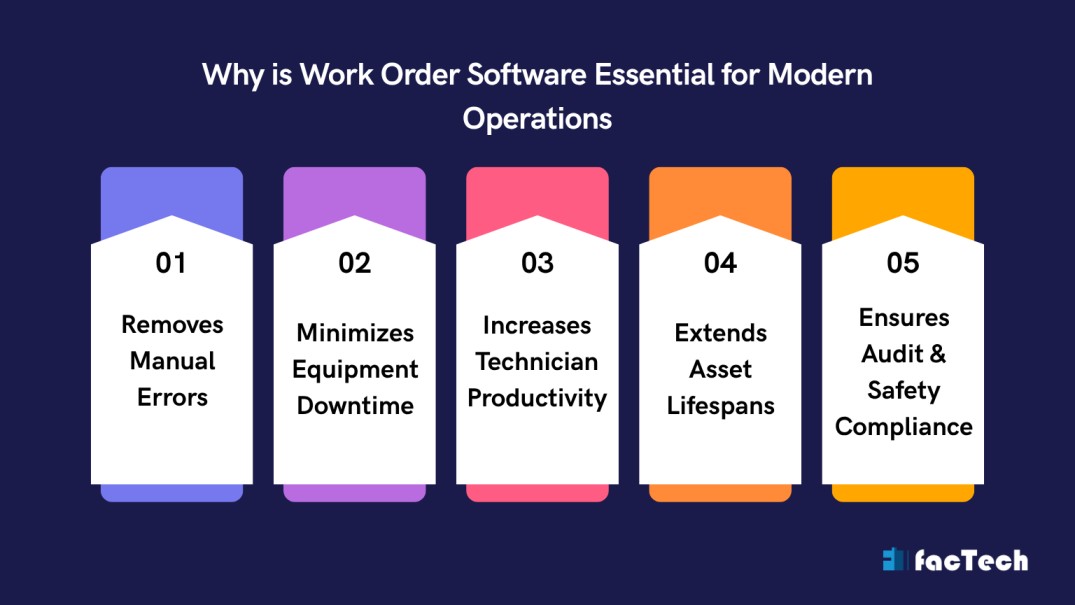 Why is Work Order Software Essential for Modern Operations

01

Removes Manual Errors

02

Minimizes Equipment Downtime

03

Increases Technician Productivity

04

Extends Asset Lifespans

05

Ensures Audit & Safety Compliance

facTech